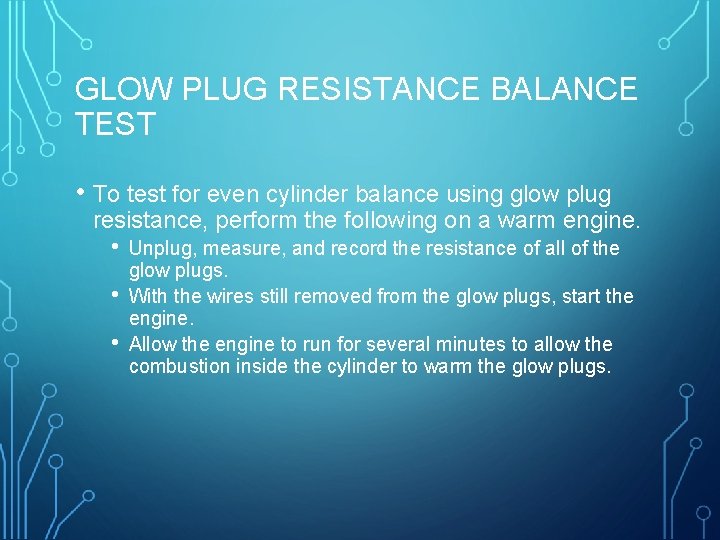 GLOW PLUG RESISTANCE BALANCE TEST

• To test for even cylinder balance using glow plug resistance, perform the following on a warm engine.
  • Unplug, measure, and record the resistance of all of the glow plugs.
  • With the wires still removed from the glow plugs, start the engine.
  • Allow the engine to run for several minutes to allow the combustion inside the cylinder to warm the glow plugs.